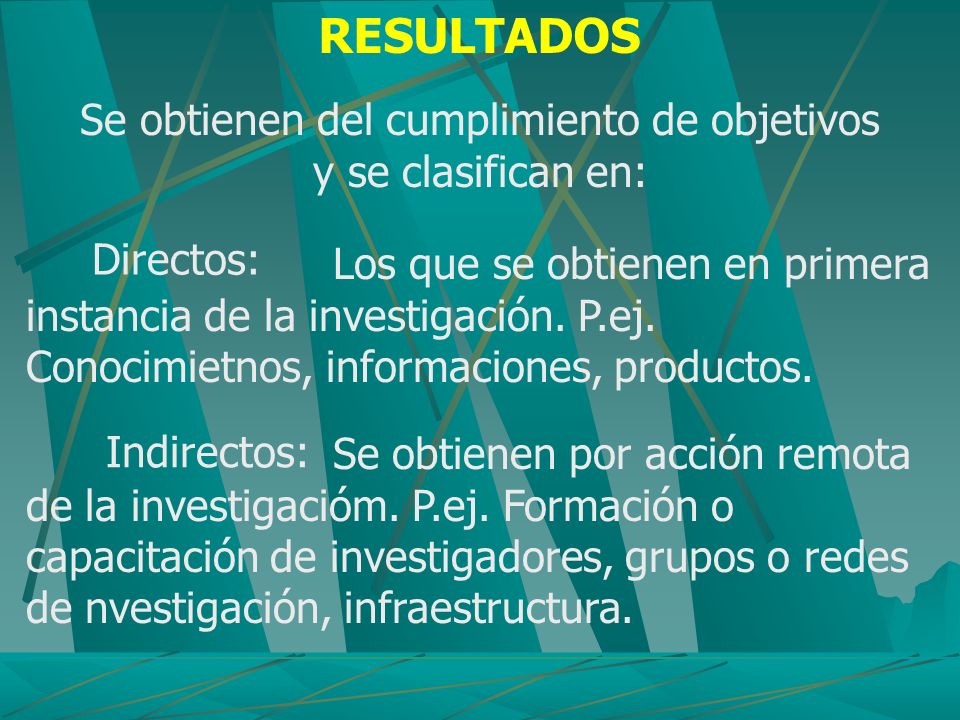 RESULTADOS

Se obtienen del cumplimiento de objetivos y se clasifican en:

Directos: Los que se obtienen en primera instancia de la investigación. P.ej. Conocimietnos, informaciones, productos.

Indirectos: Se obtienen por acción remota de la investigacióm. P.ej. Formación o capacitación de investigadores, grupos o redes de nvestigación, infraestructura.